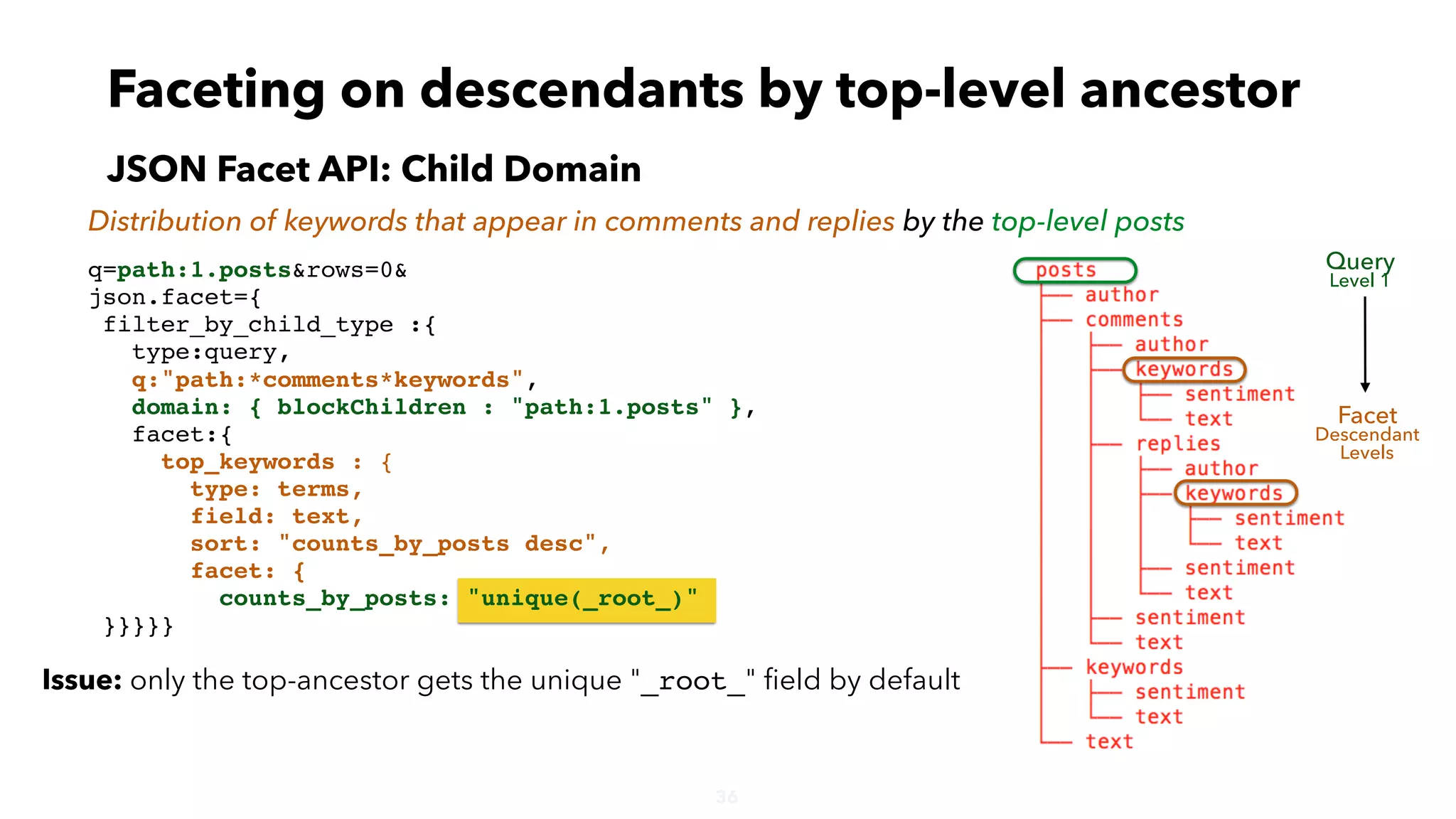 Faceting on descendants by top-level ancestor

JSON Facet API: Child Domain

Distribution of keywords that appear in comments and replies by the top-level posts

q=path:1.posts&rows=0&
json.facet={
 filter_by_child_type :{
   type:query,
   q:"path:*comments*keywords",
   domain: { blockChildren : "path:1.posts" },
   facet:{
     top_keywords : {
       type: terms,
       field: text,
       sort: "counts_by_posts desc",
       facet: {
         counts_by_posts: "unique(_root_)"
}}}}}

Issue: only the top-ancestor gets the unique "_root_" field by default

posts
author
comments
author
keywords
sentiment
text
replies
author
keywords
sentiment
text
sentiment
text
sentiment
text
keywords
sentiment
text
text

Query
Level 1

Facet
Descendant
Levels

36